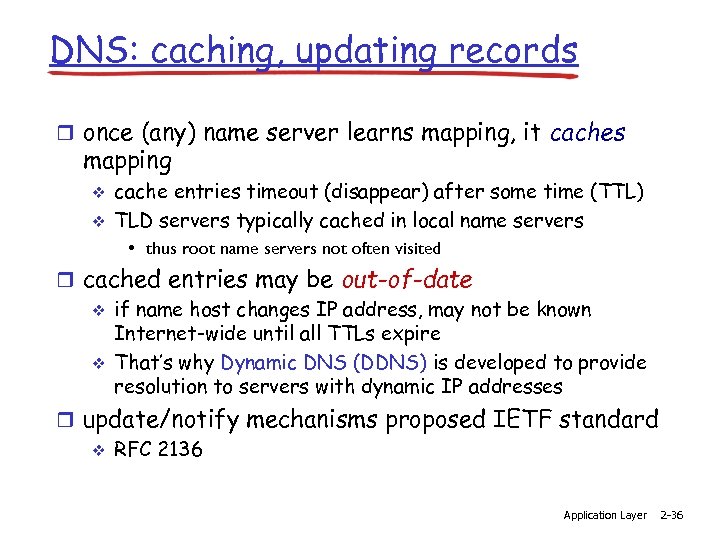 DNS: caching, updating records

❒ once (any) name server learns mapping, it caches mapping

❖ cache entries timeout (disappear) after some time (TTL)

❖ TLD servers typically cached in local name servers

• thus root name servers not often visited

❒ cached entries may be out-of-date

❖ if name host changes IP address, may not be known Internet-wide until all TTLs expire

❖ That's why Dynamic DNS (DDNS) is developed to provide resolution to servers with dynamic IP addresses

❒ update/notify mechanisms proposed IETF standard

❖ RFC 2136

Application Layer 2-36